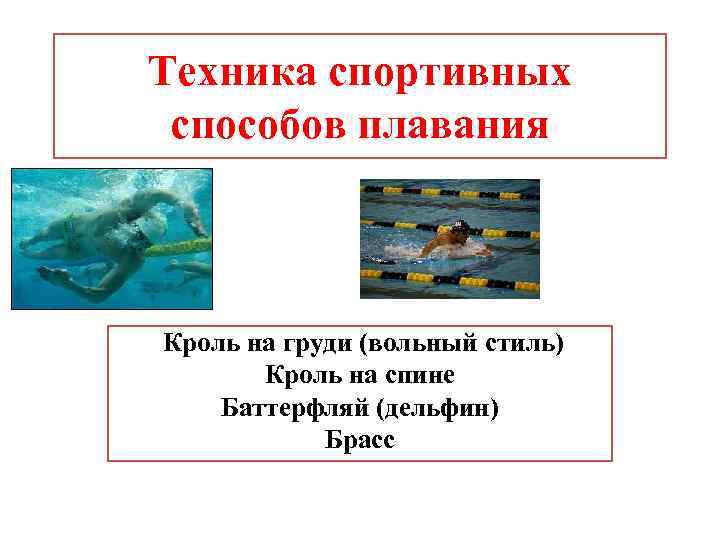 Техника спортивных способов плавания

Кроль на груди (вольный стиль)
Кроль на спине
Баттерфляй (дельфин)
Брасс